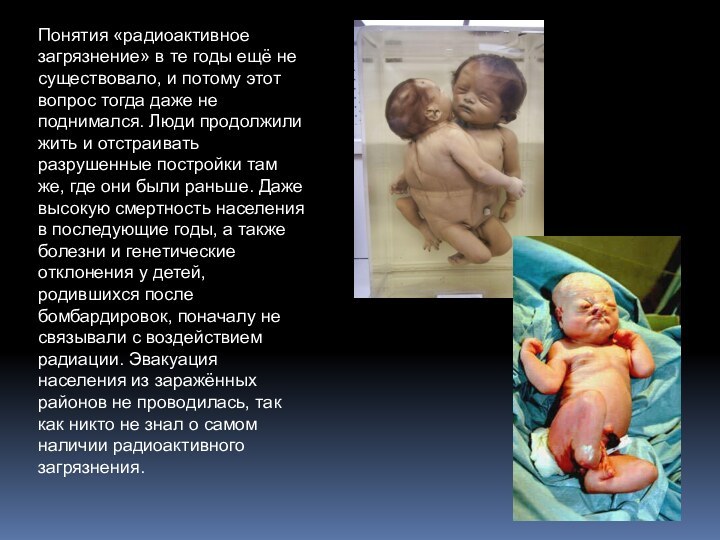 Понятия «радиоактивное загрязнение» в те годы ещё не существовало, и потому этот вопрос тогда даже не поднимался. Люди продолжили жить и отстраивать разрушенные постройки там же, где они были раньше. Даже высокую смертность населения в последующие годы, а также болезни и генетические отклонения у детей, родившихся после бомбардировок, поначалу не связывали с воздействием радиации. Эвакуация населения из заражённых районов не проводилась, так как никто не знал о самом наличии радиоактивного загрязнения.